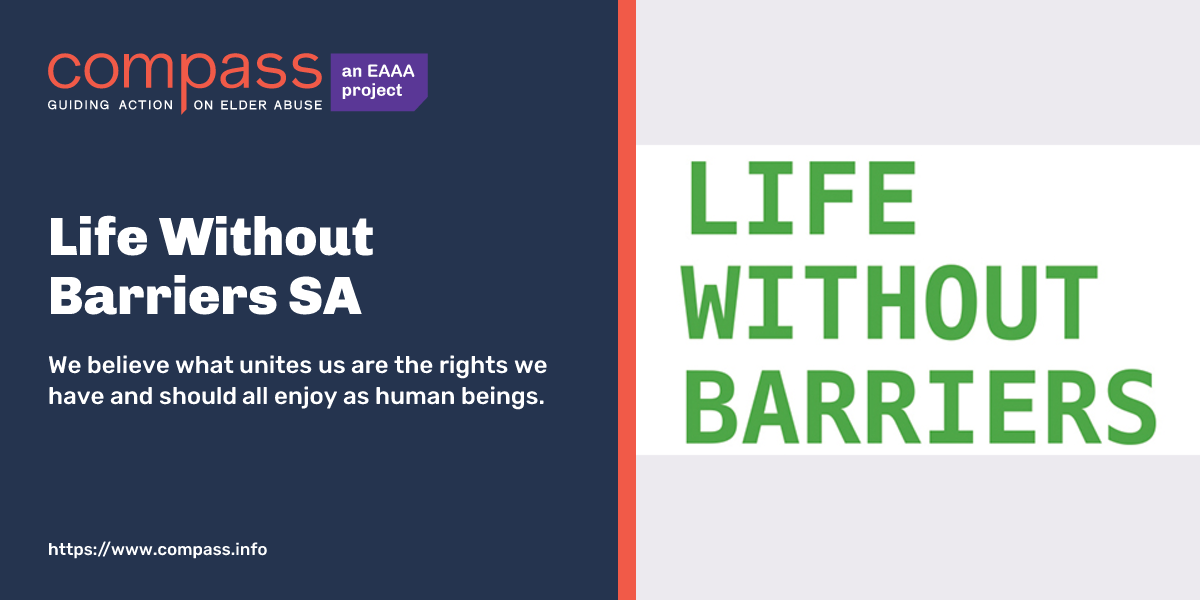 compass
GUIDING ACTION ON ELDER ABUSE

an EAAA project

Life Without Barriers SA

We believe what unites us are the rights we have and should all enjoy as human beings.

https://www.compass.info

LIFE WITHOUT BARRIERS